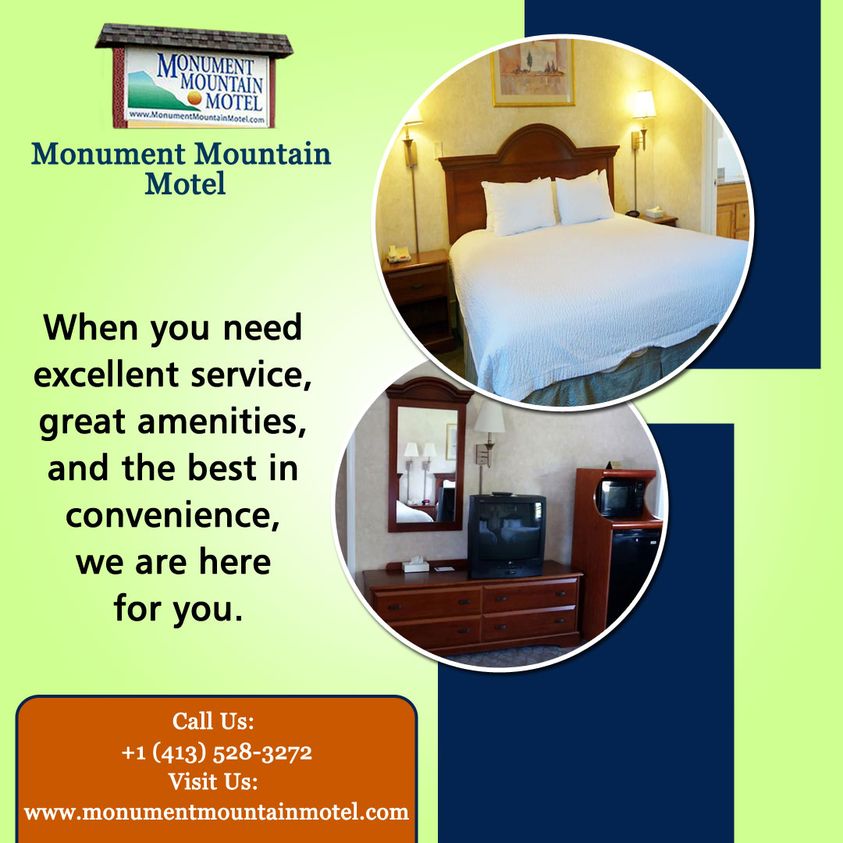 MONUMENT MOUNTAIN MOTEL
www.MonumentMountainMotel.com

Monument Mountain Motel

When you need excellent service, great amenities, and the best in convenience, we are here for you.

Call Us:
+1 (413) 528-3272
Visit Us:
www.monumentmountainmotel.com